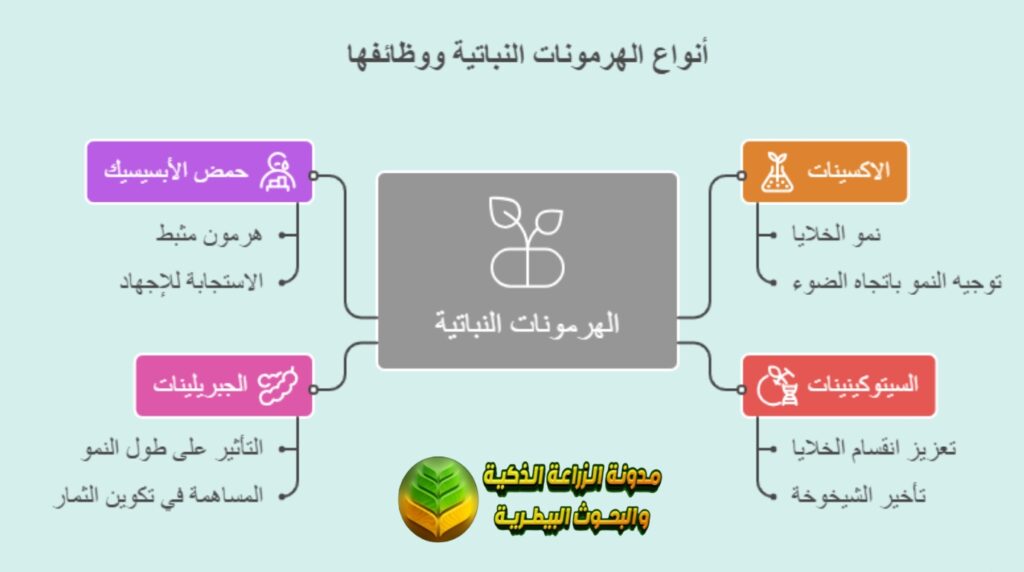 أنواع الهرمونات النباتية ووظائفها

الهرمونات النباتية

الاكسينات
نمو الخلايا
توجيه النمو باتجاه الضوء

السيتوكينينات
تعزيز انقسام الخلايا
تأخير الشيخوخة

حمض الأبسيسيك
هرمون مثبط
الاستجابة للإجهاد

الجبريلينات
التأثير على طول النمو
المساهمة في تكوين الثمار

مدونة الزراعة الذكية والبحوث البيطرية